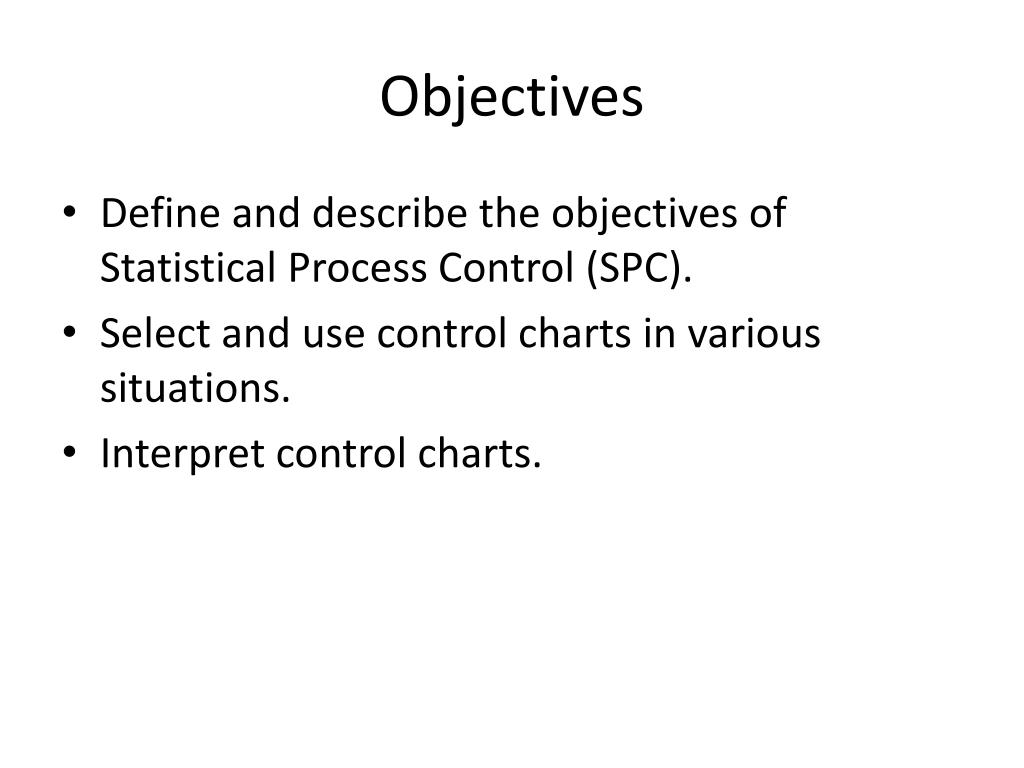 Objectives

• Define and describe the objectives of Statistical Process Control (SPC).
• Select and use control charts in various situations.
• Interpret control charts.